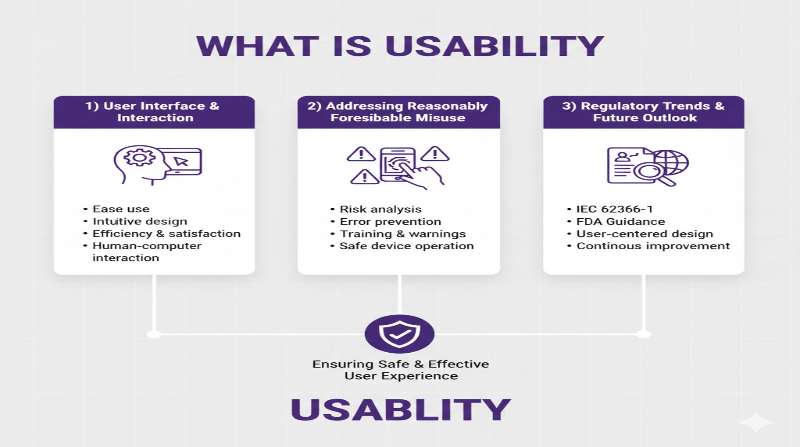 WHAT IS USABILITY

1) User Interface & Interaction

• Ease use
• Intuitive design
• Efficiency & satisfaction
• Human-computer interaction

2) Addressing Reasonably Foresibable Misuse

• Risk analysis
• Error prevention
• Training & warnings
• Safe device operation

3) Regulatory Trends & Future Outlook

• IEC 62366-1
• FDA Guidance
• User-centered design
• Continous improvement

Ensuring Safe & Effective User Experience

USABLITY